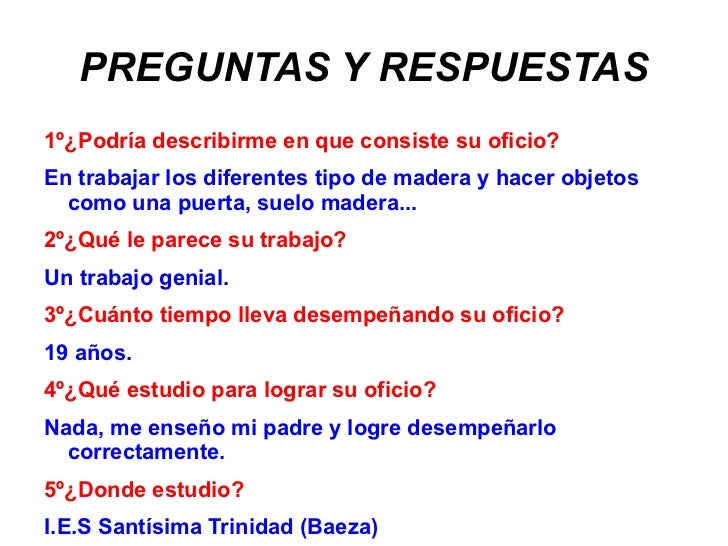 PREGUNTAS Y RESPUESTAS

1º¿Podría describirme en que consiste su oficio?

En trabajar los diferentes tipo de madera y hacer objetos como una puerta, suelo madera...

2º¿Qué le parece su trabajo?

Un trabajo genial.

3º¿Cuánto tiempo lleva desempeñando su oficio?

19 años.

4º¿Qué estudio para lograr su oficio?

Nada, me enseño mi padre y logre desempeñarlo correctamente.

5º¿Donde estudio?

I.E.S Santísima Trinidad (Baeza)